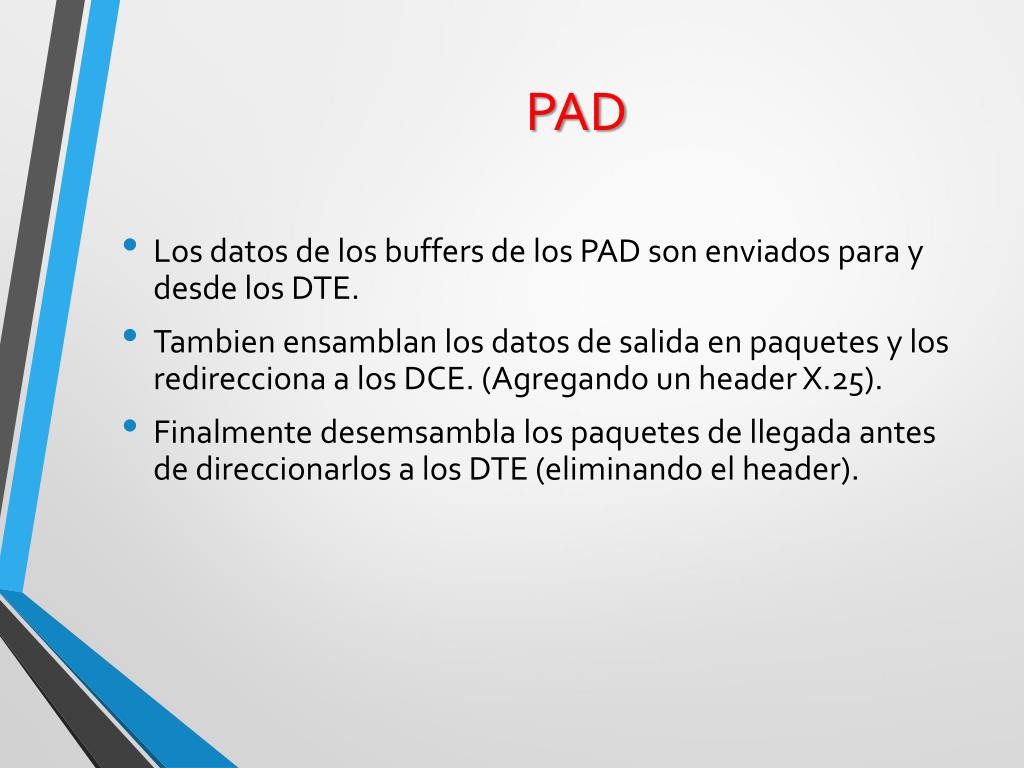 PAD

• Los datos de los buffers de los PAD son enviados para y desde los DTE.

• Tambien ensamblan los datos de salida en paquetes y los redirecciona a los DCE. (Agregando un header X.25).

• Finalmente desemsambla los paquetes de llegada antes de direccionarlos a los DTE (eliminando el header).